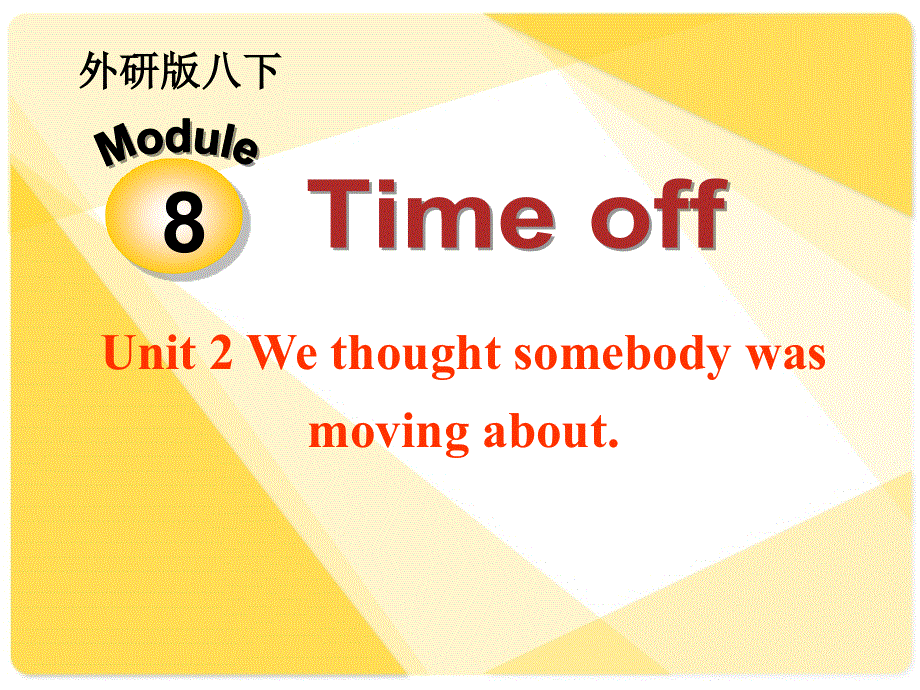 外研版八下

Module
8
Time off

Unit 2 We thought somebody was moving about.